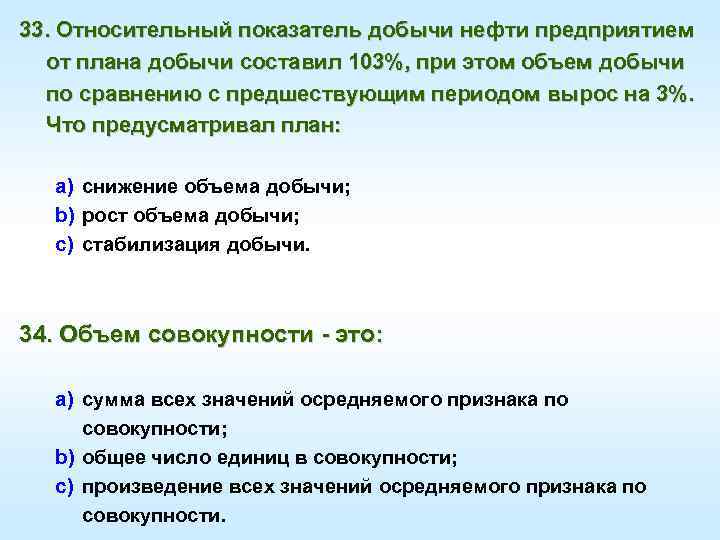 33. Относительный показатель добычи нефти предприятием от плана добычи составил 103%, при этом объем добычи по сравнению с предшествующим периодом вырос на 3%. Что предусматривал план:

a) снижение объема добычи;
b) рост объема добычи;
c) стабилизация добычи.

34. Объем совокупности - это:

a) сумма всех значений осредняемого признака по совокупности;
b) общее число единиц в совокупности;
c) произведение всех значений осредняемого признака по совокупности.